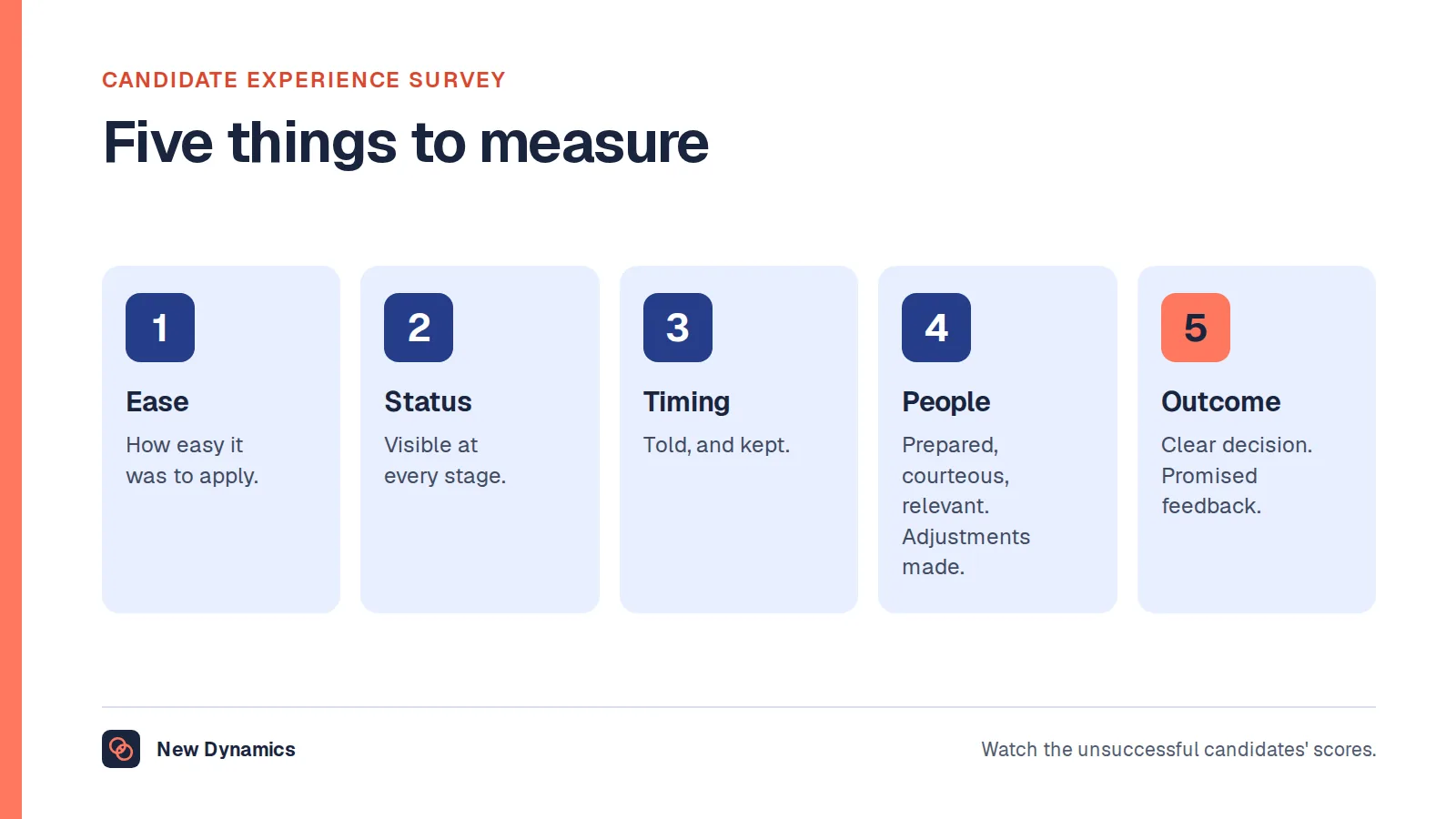 CANDIDATE EXPERIENCE SURVEY

Five things to measure

1
Ease
How easy it was to apply.

2
Status
Visible at every stage.

3
Timing
Told, and kept.

4
People
Prepared, courteous, relevant. Adjustments made.

5
Outcome
Clear decision. Promised feedback.

New Dynamics

Watch the unsuccessful candidates' scores.